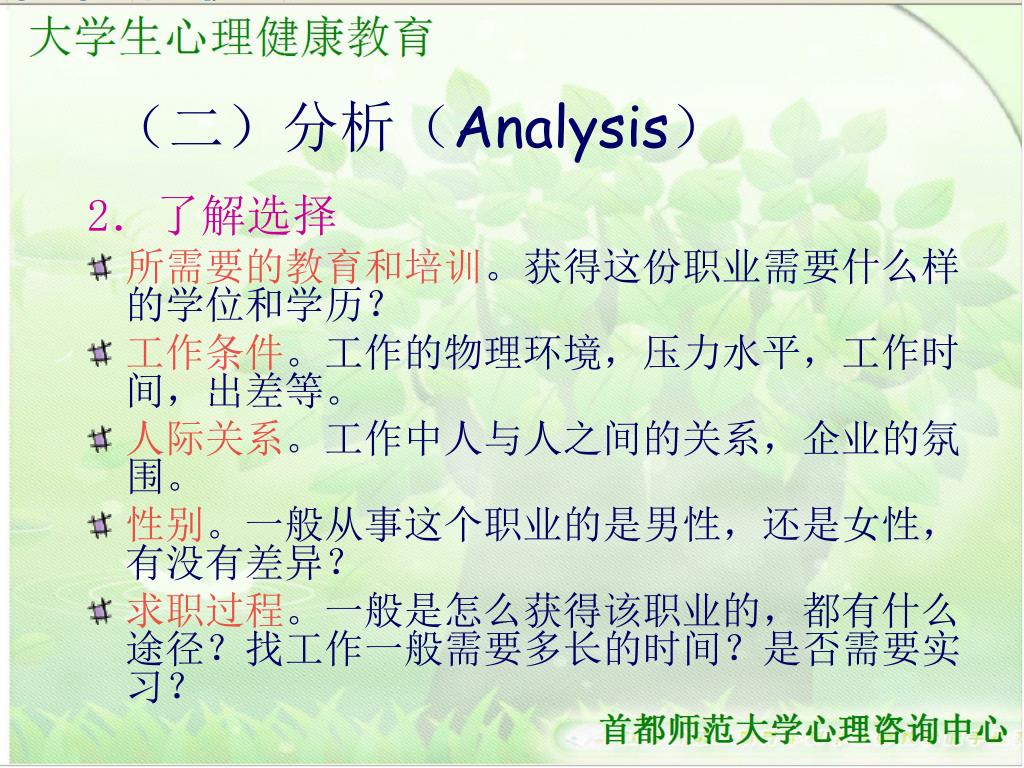 大学生心理健康教育

（二）分析（Analysis）

2. 了解选择

所需要的教育和培训。获得这份职业需要什么样的学位和学历？

工作条件。工作的物理环境，压力水平，工作时间，出差等。

人际关系。工作中人与人之间的关系，企业的氛围。

性别。一般从事这个职业的是男性，还是女性，有没有差异？

求职过程。一般是怎么获得该职业的，都有什么途径？找工作一般需要多长的时间？是否需要实习？

首都师范大学心理咨询中心